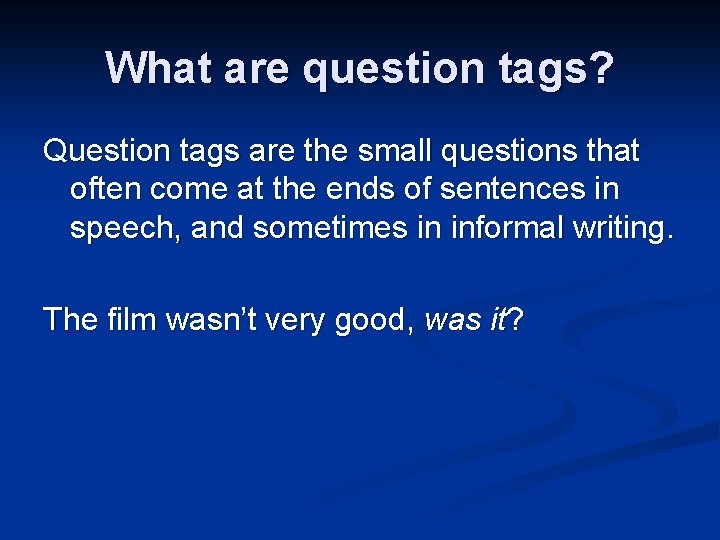 What are question tags?

Question tags are the small questions that often come at the ends of sentences in speech, and sometimes in informal writing.

The film wasn’t very good, was it?